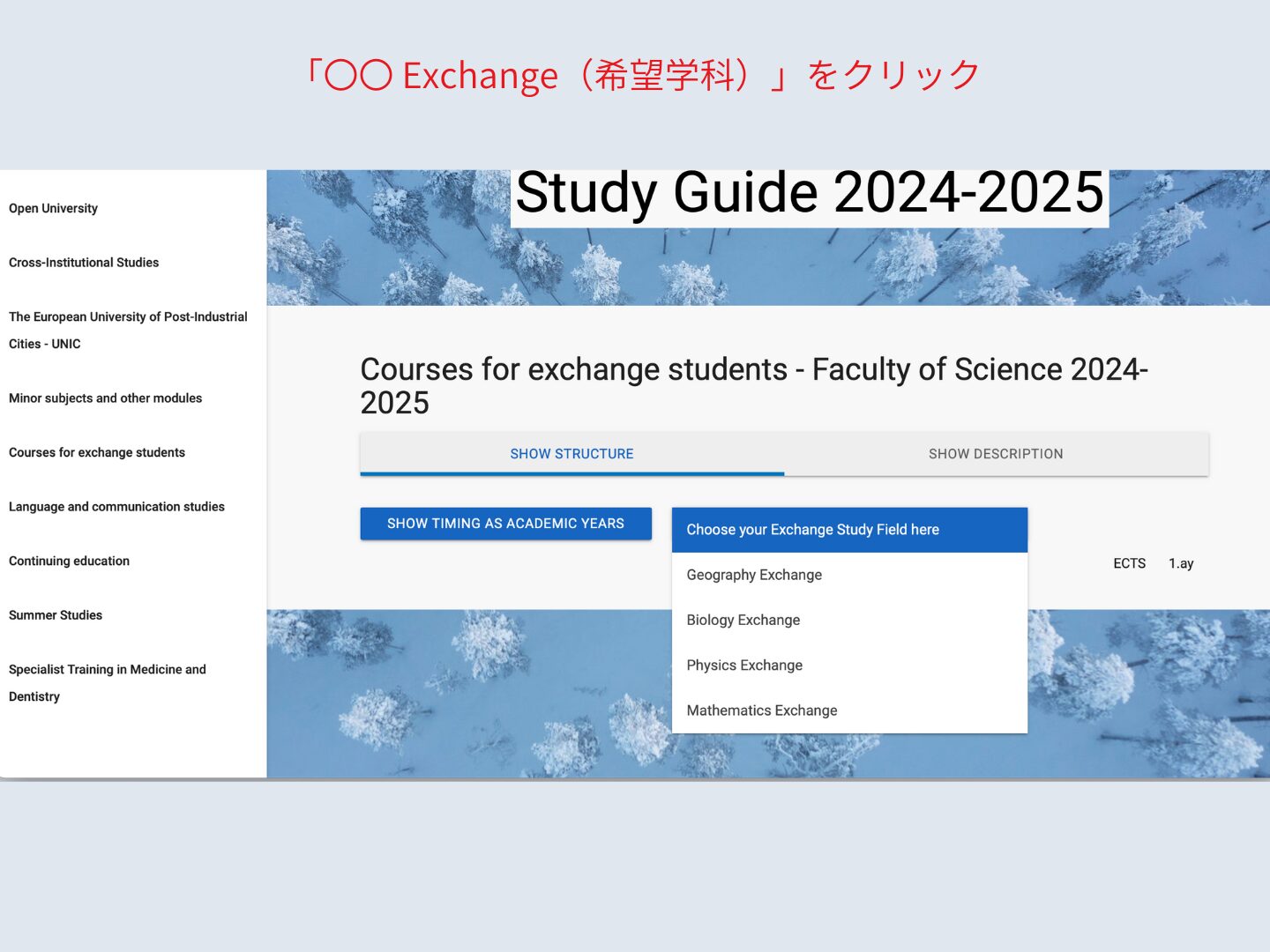 「〇〇 Exchange（希望学科）」をクリック

Open University

Cross-Institutional Studies

The European University of Post-Industrial Cities - UNIC

Minor subjects and other modules

Courses for exchange students

Language and communication studies

Continuing education

Summer Studies

Specialist Training in Medicine and Dentistry

Study Guide 2024-2025

Courses for exchange students - Faculty of Science 2024-2025

SHOW STRUCTURE

SHOW DESCRIPTION

SHOW TIMING AS ACADEMIC YEARS

Choose your Exchange Study Field here

Geography Exchange

Biology Exchange

Physics Exchange

Mathematics Exchange

ECTS

1.ay